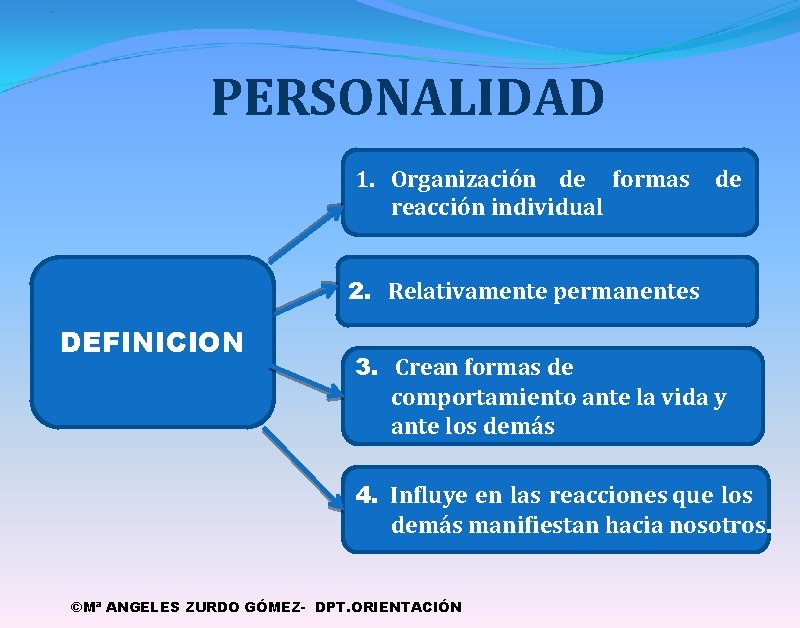 PERSONALIDAD

DEFINICION

1. Organización de formas de reacción individual

2. Relativamente permanentes

3. Crean formas de comportamiento ante la vida y ante los demás

4. Influye en las reacciones que los demás manifiestan hacia nosotros.

©Mª ANGELES ZURDO GÓMEZ- DPT.ORIENTACIÓN